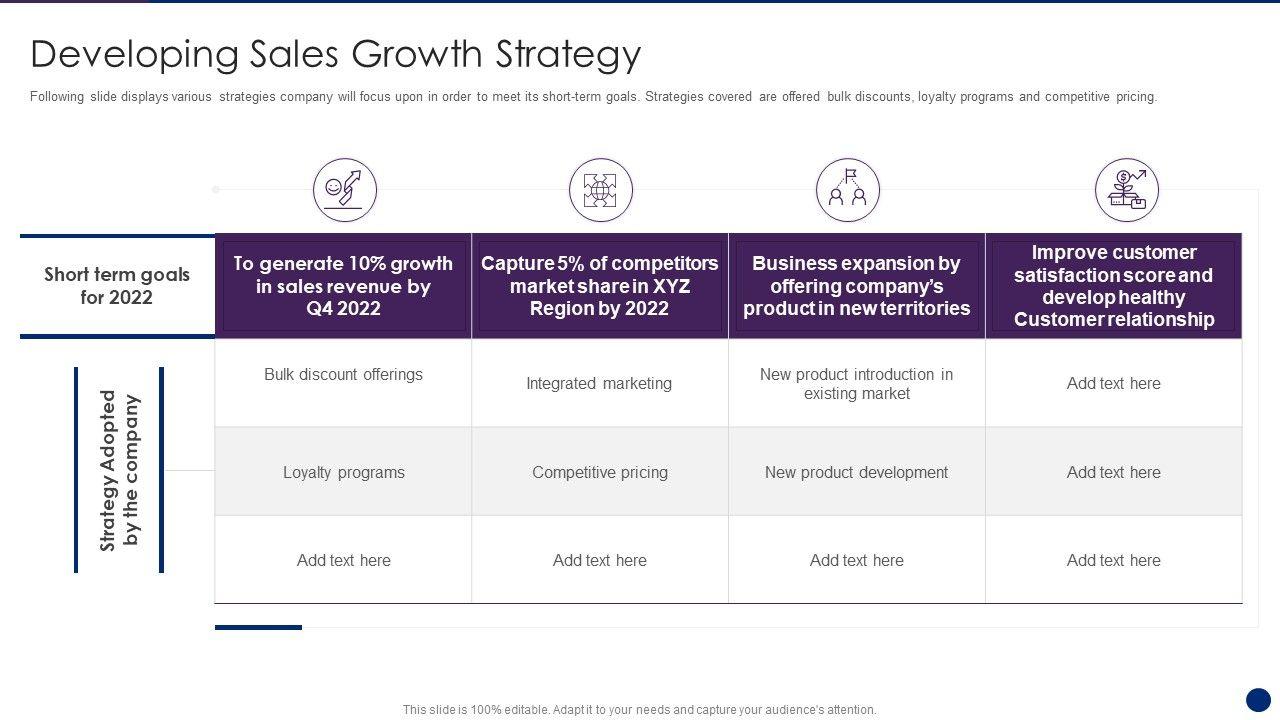 Developing Sales Growth Strategy

Following slide displays various strategies company will focus upon in order to meet its short-term goals. Strategies covered are offered bulk discounts, loyalty programs and competitive pricing.

| Short term goals for 2022 | To generate 10% growth in sales revenue by Q4 2022 | Capture 5% of competitors market share in XYZ Region by 2022 | Business expansion by offering company's product in new territories | Improve customer satisfaction score and develop healthy Customer relationship |
|---|---|---|---|---|
| Strategy Adopted by the company | Bulk discount offerings | Integrated marketing | New product introduction in existing market | Add text here |
| | Loyalty programs | Competitive pricing | New product development | Add text here |
| | Add text here | Add text here | Add text here | Add text here |

This slide is 100% editable. Adapt it to your needs and capture your audience's attention.